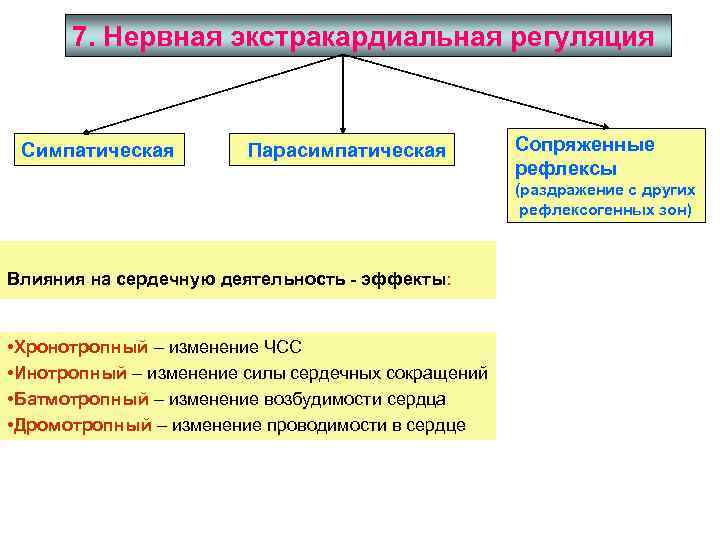 7. Нервная экстракардиальная регуляция

Симпатическая

Парасимпатическая

Сопряженные рефлексы (раздражение с других рефлексогенных зон)

Влияния на сердечную деятельность - эффекты:

•Хронотропный – изменение ЧСС
•Инотропный – изменение силы сердечных сокращений
•Батмотропный – изменение возбудимости сердца
•Дромотропный – изменение проводимости в сердце